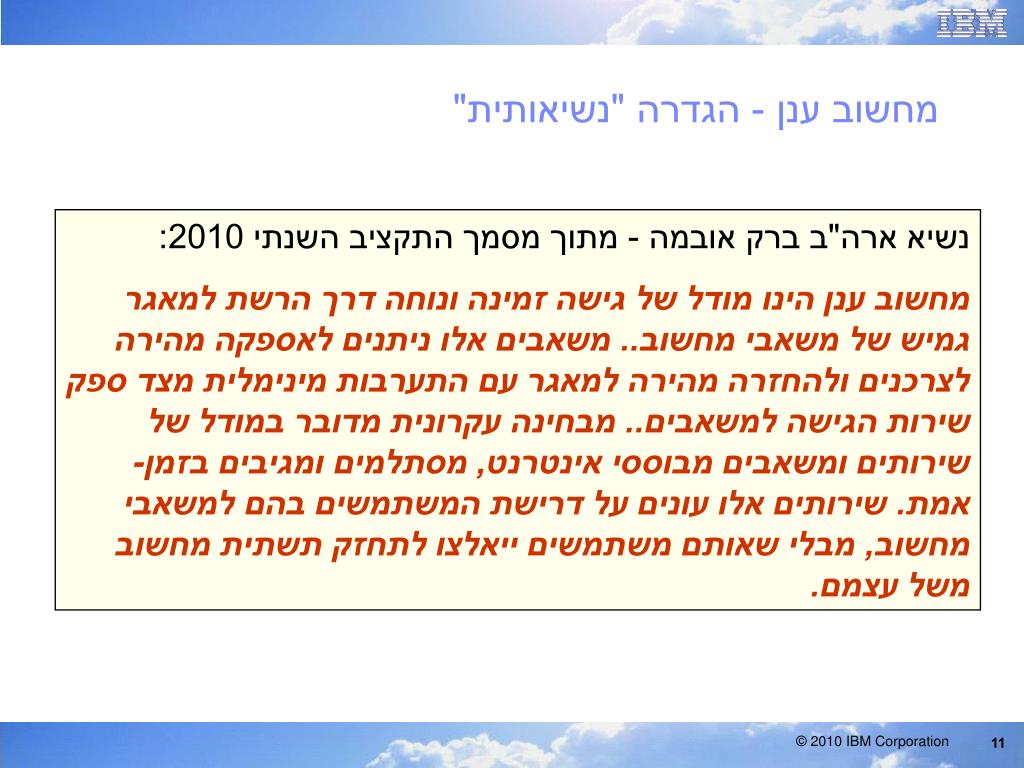 IBM

מחשוב ענן - הגדרה "נשיאותית"

נשיא ארה"ב ברק אובמה - מתוך מסמך התקציב השנתי 2010:

מחשוב ענן הינו מודל של גישה זמינה ונוחה דרך הרשת למאגר גמיש של משאבי מחשוב.. משאבים אלו ניתנים לאספקה מהירה לצרכנים ולהחזרה מהירה למאגר עם התערבות מינימלית מצד ספק שירות הגישה למשאבים.. מבחינה עקרונית מדובר במודל של שירותים ומשאבים מבוססי אינטרנט, מסתלמים ומגיבים בזמן-אמת. שירותים אלו עונים על דרישת המשתמשים בהם למשאבי מחשוב, מבלי שאותם משתמשים ייאלצו לתחזק תשתית מחשוב משל עצמם.

© 2010 IBM Corporation

11